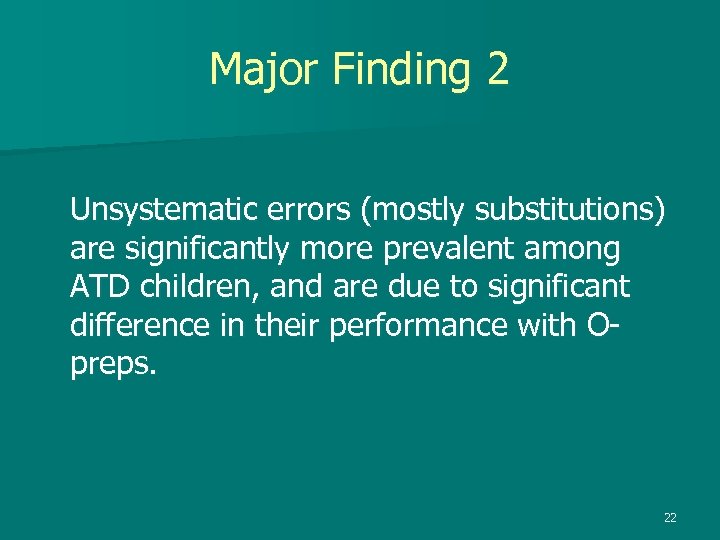 Major Finding 2

Unsystematic errors (mostly substitutions) are significantly more prevalent among ATD children, and are due to significant difference in their performance with O-preps.

22